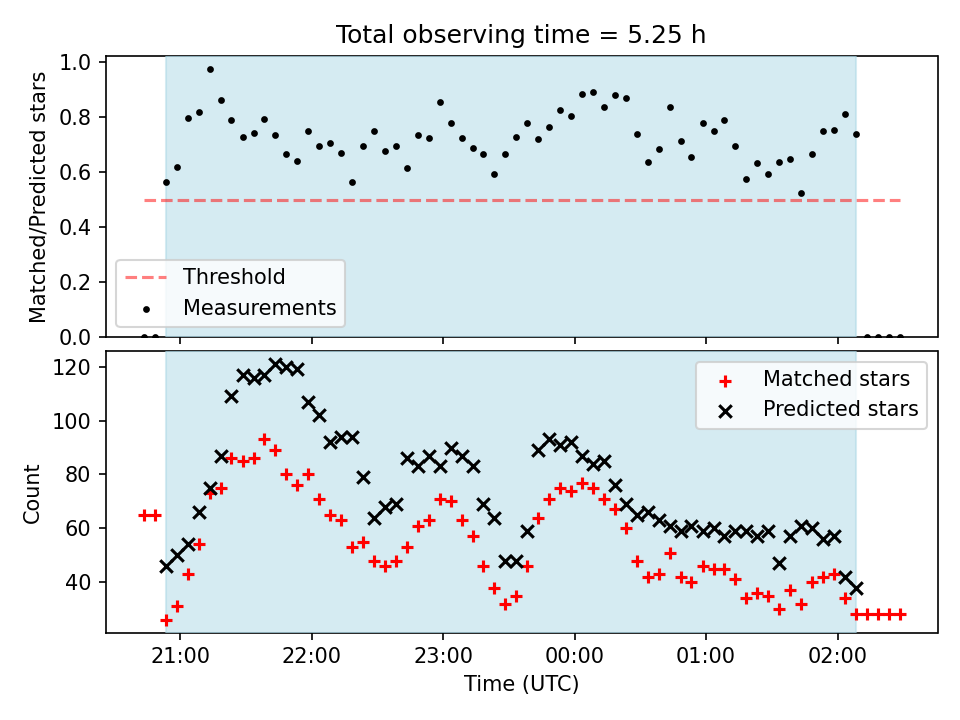 Total observing time = 5.25 h

Matched/Predicted stars

1.0
0.8
0.6
0.4
0.2
0.0

Threshold
Measurements

Count

120
100
80
60
40

Matched stars
Predicted stars

21:00
22:00
23:00
00:00
01:00
02:00

Time (UTC)